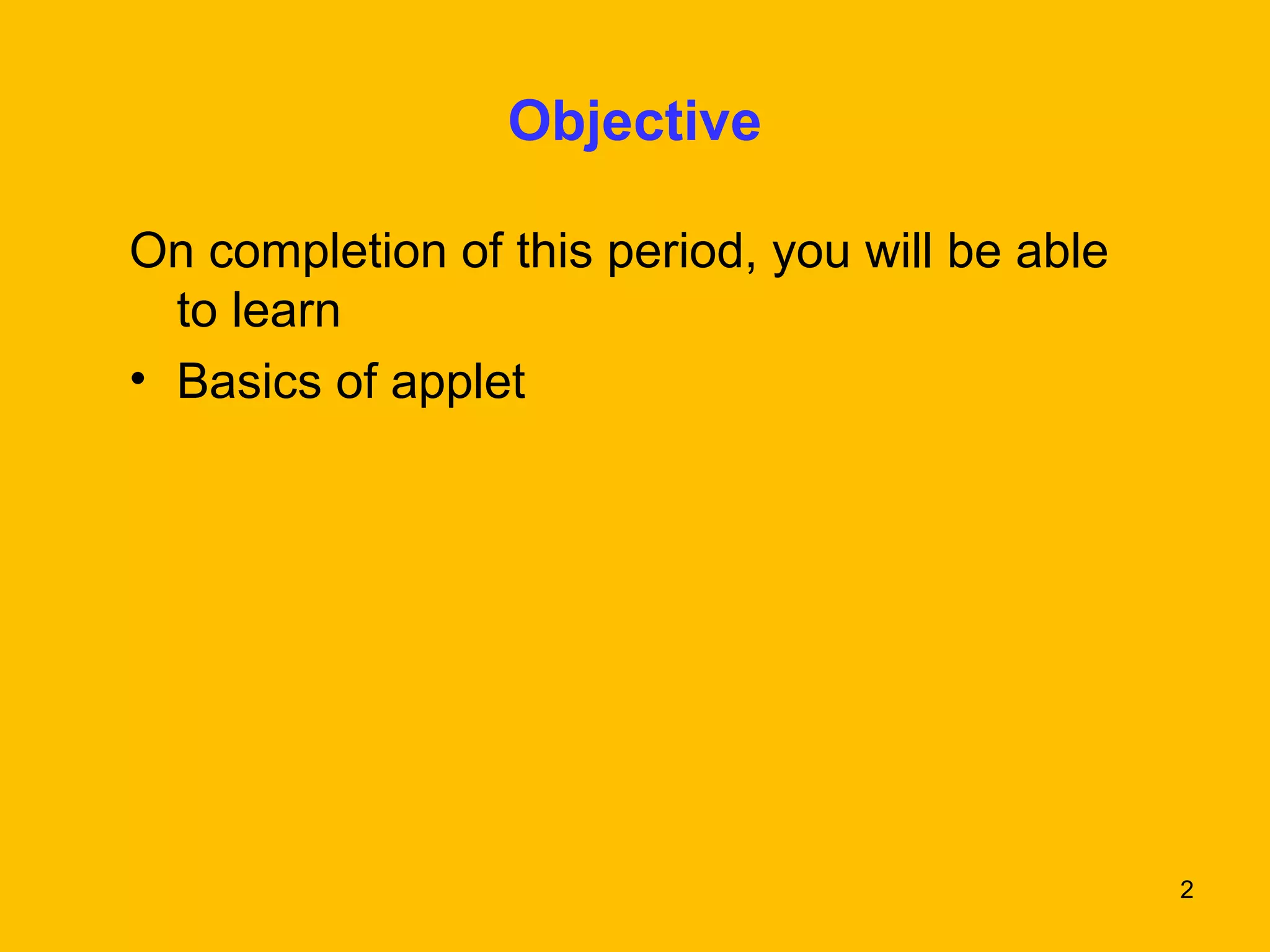 Objective

On completion of this period, you will be able to learn

• Basics of applet

2